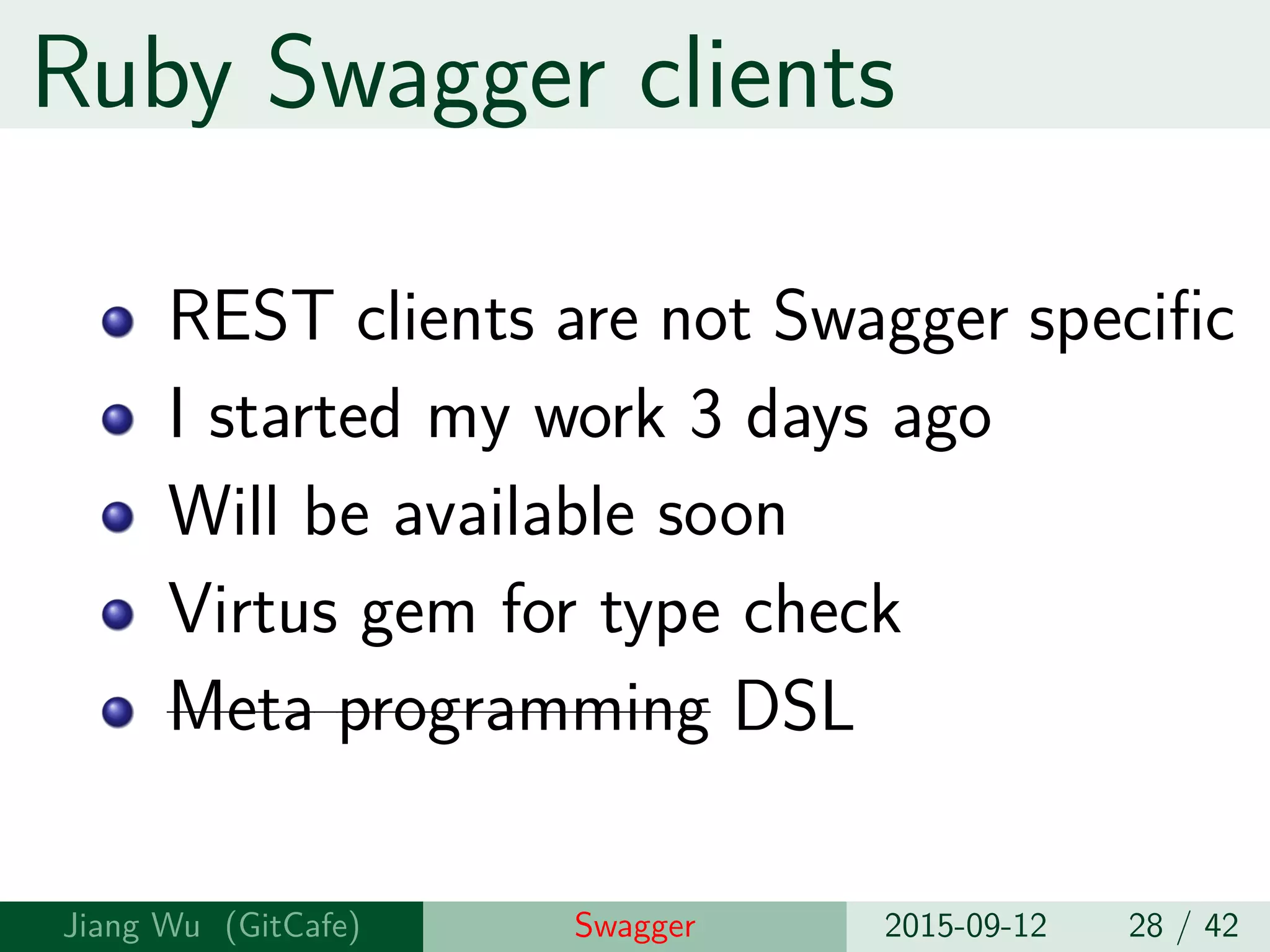 Ruby Swagger clients

- REST clients are not Swagger specific
- I started my work 3 days ago
- Will be available soon
- Virtus gem for type check
- ~~Meta programming~~ DSL

Jiang Wu (GitCafe) Swagger 2015-09-12 28 / 42